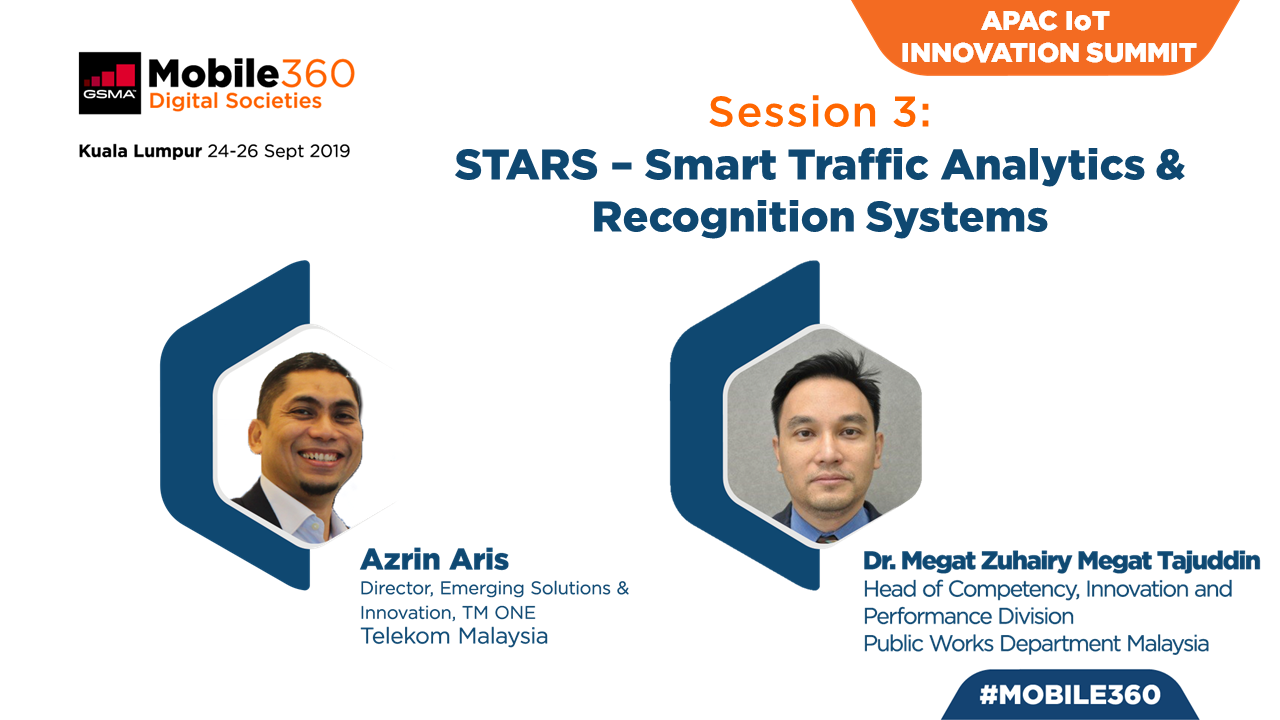 GSMA Mobile360 Digital Societies

Kuala Lumpur 24-26 Sept 2019

APAC IoT INNOVATION SUMMIT

Session 3:
STARS – Smart Traffic Analytics & Recognition Systems

Azrin Aris
Director, Emerging Solutions & Innovation, TM ONE
Telekom Malaysia

Dr. Megat Zuhairy Megat Tajuddin
Head of Competency, Innovation and Performance Division
Public Works Department Malaysia

#MOBILE360